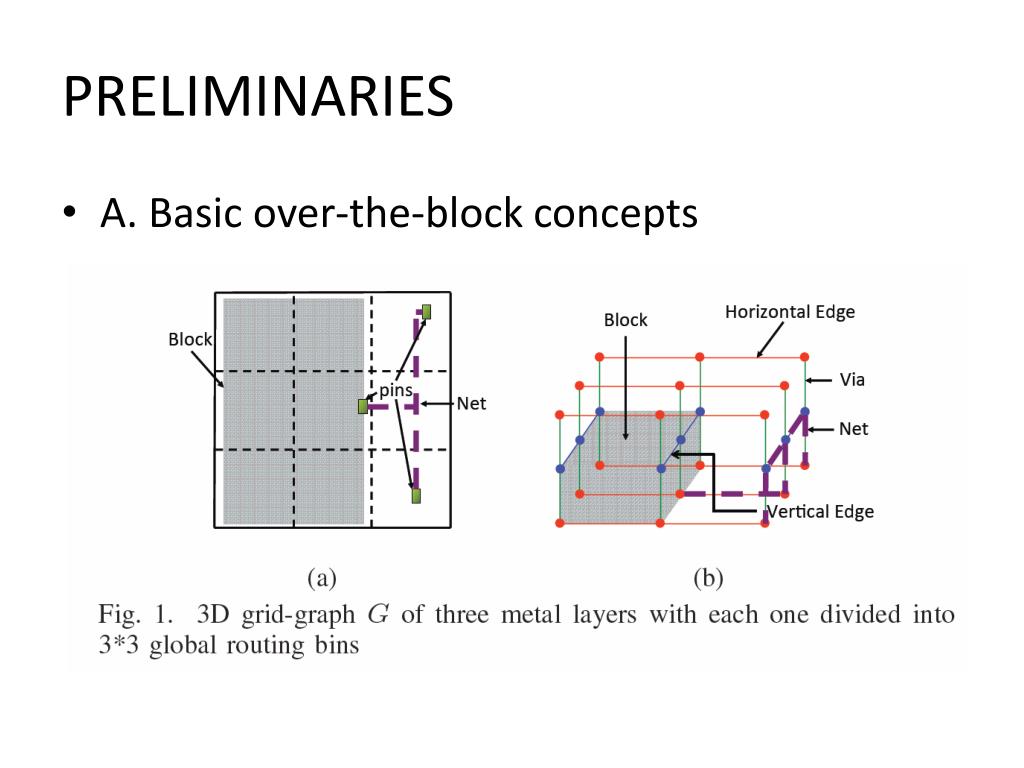 PRELIMINARIES

• A. Basic over-the-block concepts

Block

pins

Net

(a)

Block

Horizontal Edge

Via

Net

Vertical Edge

(b)

Fig. 1. 3D grid-graph $G$ of three metal layers with each one divided into 3*3 global routing bins